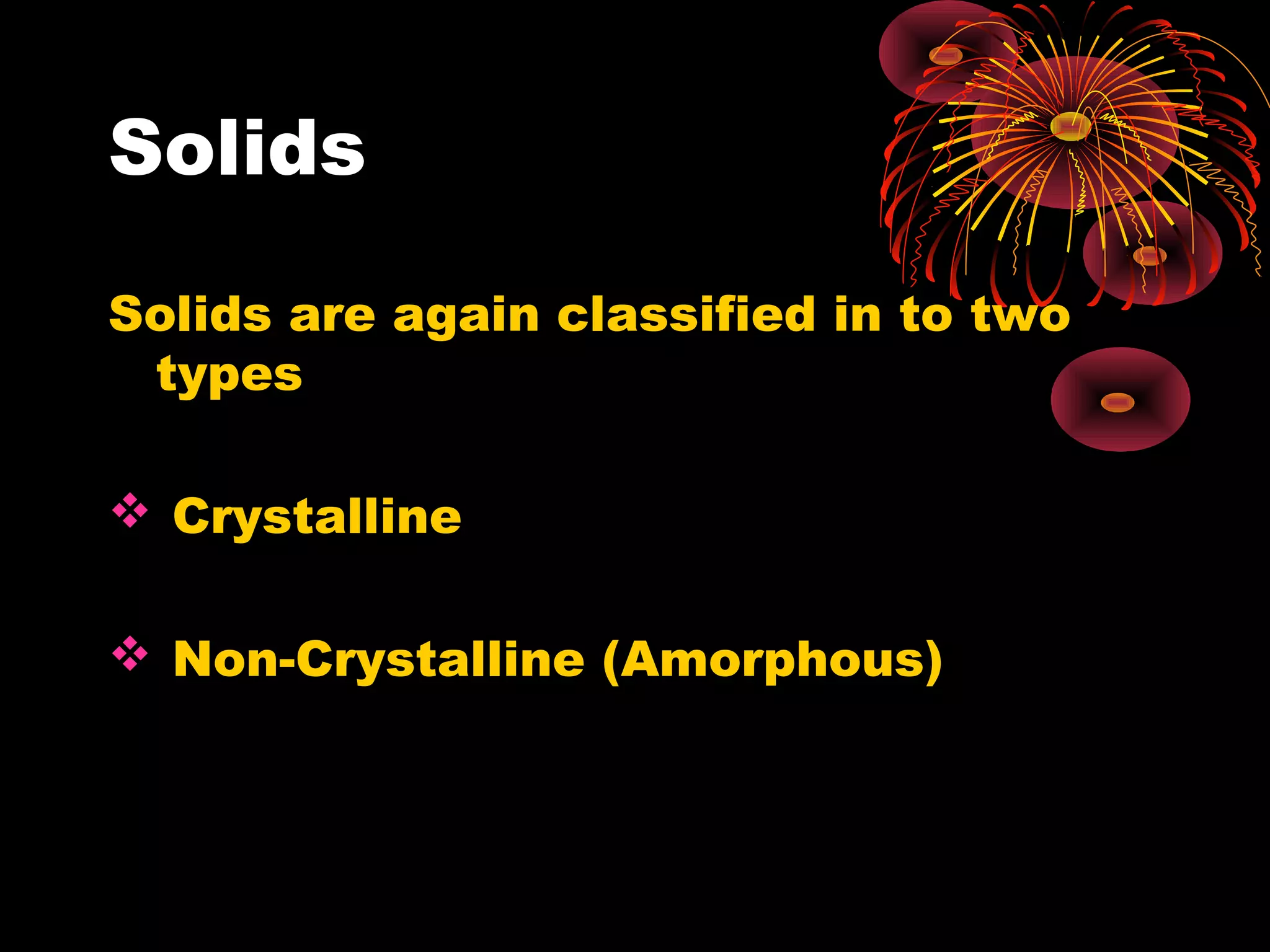 Solids

Solids are again classified in to two types

❖ Crystalline

❖ Non-Crystalline (Amorphous)